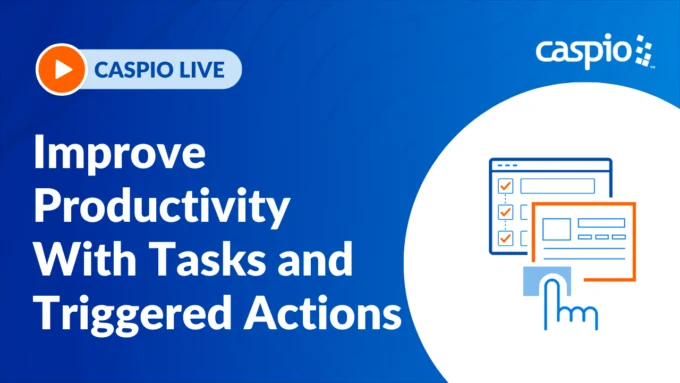 CASPIO LIVE

caspio

Improve Productivity With Tasks and Triggered Actions